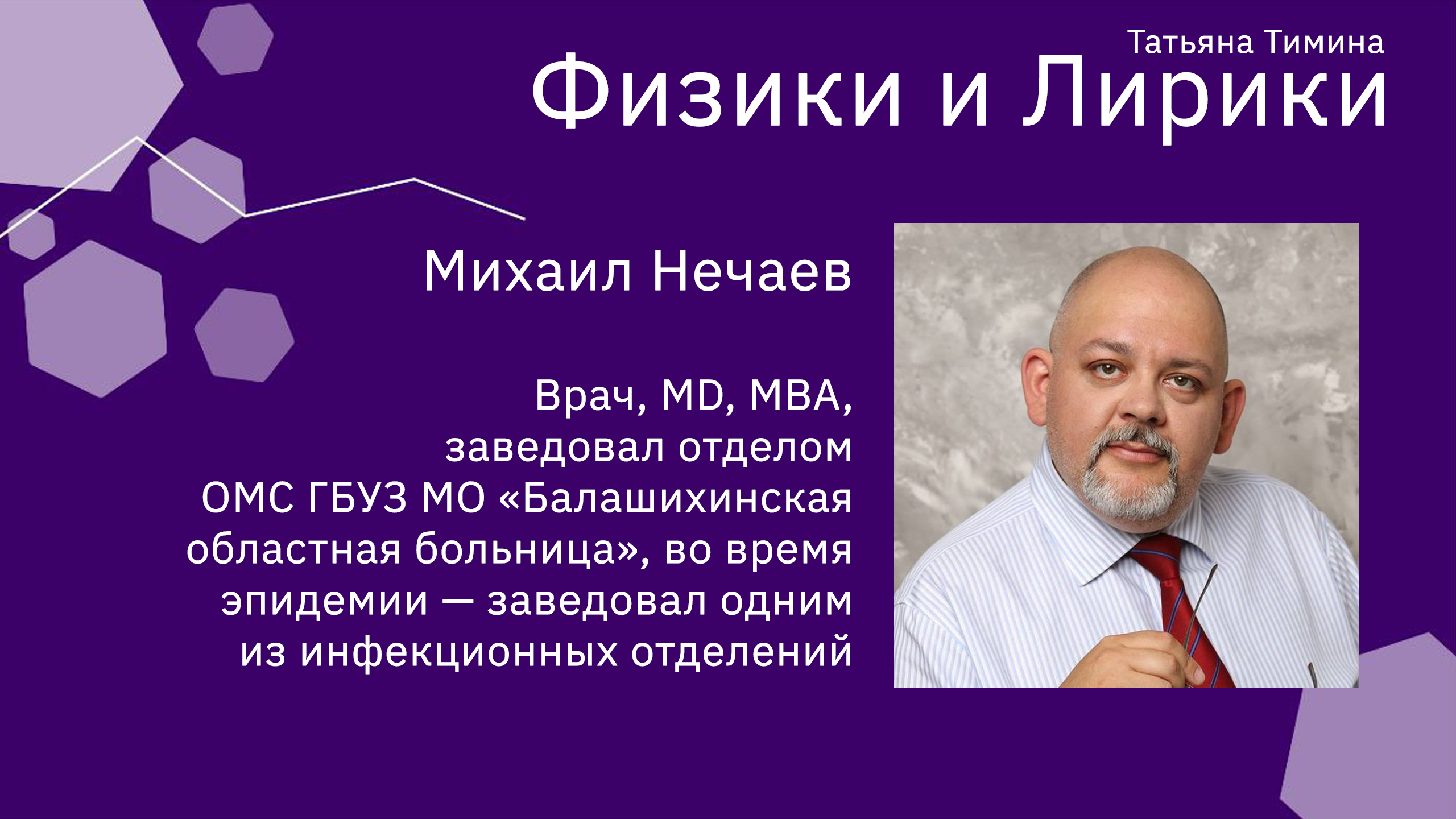 Татьяна Тимина
Физики и Лирики

Михаил Нечаев

Врач, MD, MBA, заведовал отделом ОМС ГБУЗ МО «Балашихинская областная больница», во время эпидемии — заведовал одним из инфекционных отделений